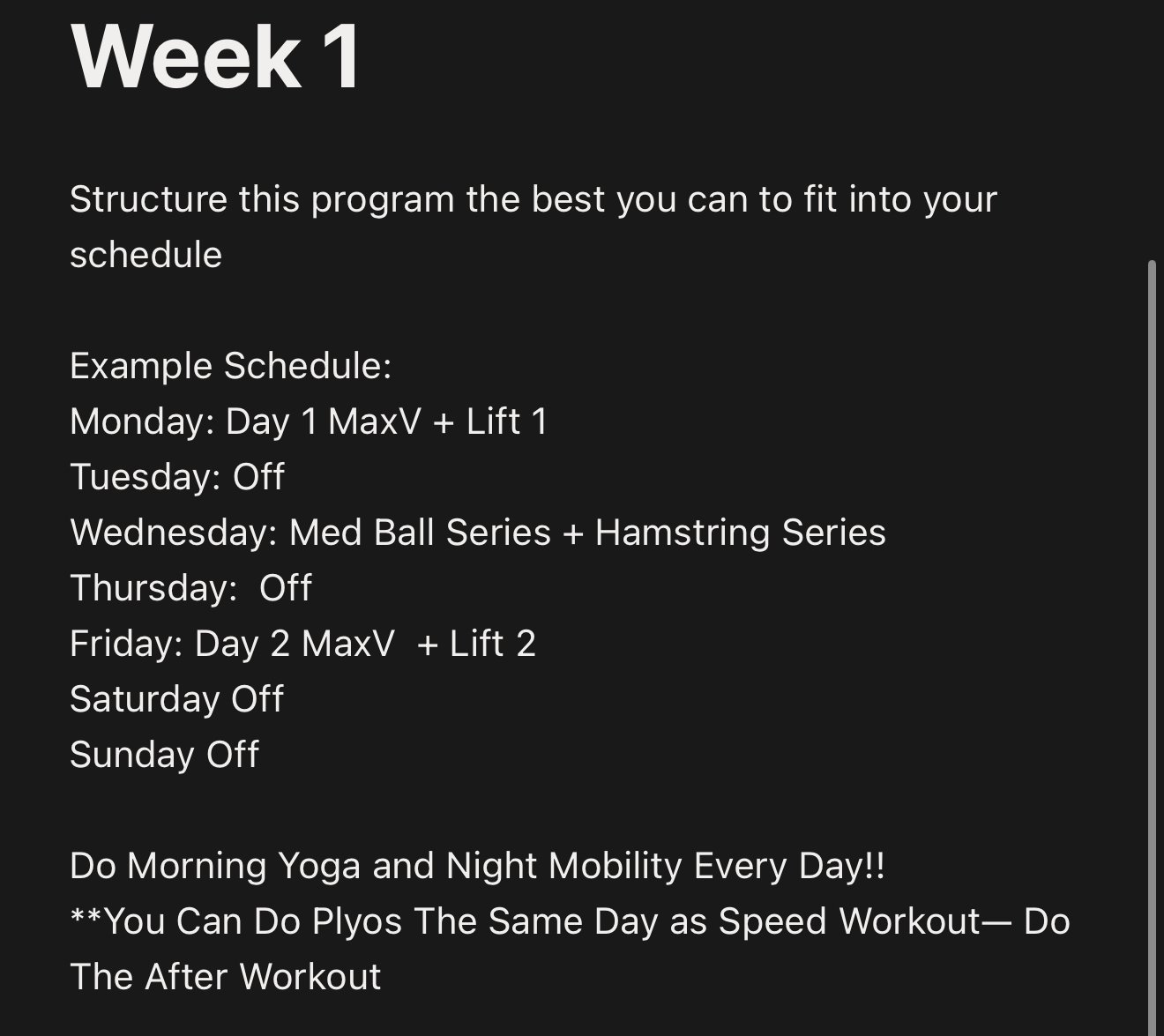 Week 1

Structure this program the best you can to fit into your schedule

Example Schedule:
Monday: Day 1 MaxV + Lift 1
Tuesday: Off
Wednesday: Med Ball Series + Hamstring Series
Thursday:  Off
Friday: Day 2 MaxV  + Lift 2
Saturday Off
Sunday Off

Do Morning Yoga and Night Mobility Every Day!!
**You Can Do Plyos The Same Day as Speed Workout— Do The After Workout